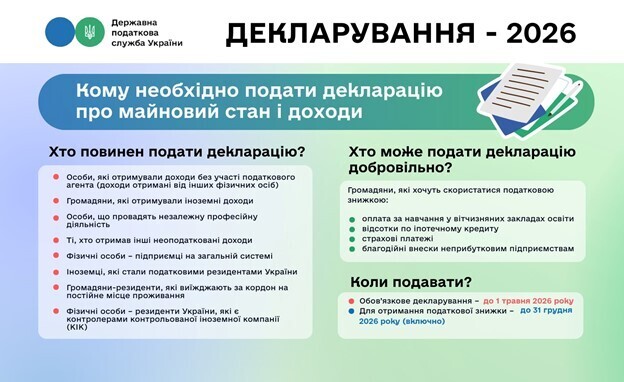 Державна податкова служба України

ДЕКЛАРУВАННЯ - 2026

Кому необхідно подати декларацію про майновий стан і доходи

Хто повинен подати декларацію?

Особи, які отримували доходи без участі податкового агента (доходи отримані від інших фізичних осіб)

Громадяни, які отримували іноземні доходи

Особи, що провадять незалежну професійну діяльність

Ті, хто отримав інші неоподатковані доходи

Фізичні особи – підприємці на загальній системі

Іноземці, які стали податковими резидентами України

Громадяни-резиденти, які виїжджають за кордон на постійне місце проживання

Фізичні особи – резиденти України, які є контролерами контрольованої іноземної компанії (КІК)

Хто може подати декларацію добровільно?

Громадяни, які хочуть скористатися податковою знижкою:

оплата за навчання у вітчизняних закладах освіти

відсотки по іпотечному кредиту

страхові платежі

благодійні внески неприбутковим підприємствам

Коли подавати?

Обов'язкове декларування – до 1 травня 2026 року

Для отримання податкової знижки – до 31 грудня 2026 року (включно)